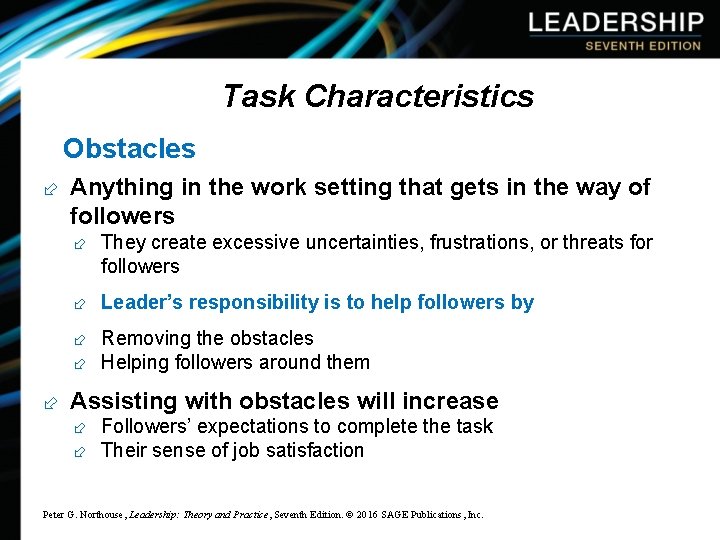 LEADERSHIP
SEVENTH EDITION

Task Characteristics

Obstacles

Anything in the work setting that gets in the way of followers

They create excessive uncertainties, frustrations, or threats for followers

Leader's responsibility is to help followers by

Removing the obstacles

Helping followers around them

Assisting with obstacles will increase

Followers' expectations to complete the task

Their sense of job satisfaction

Peter G. Northouse, Leadership: Theory and Practice, Seventh Edition. © 2016 SAGE Publications, Inc.